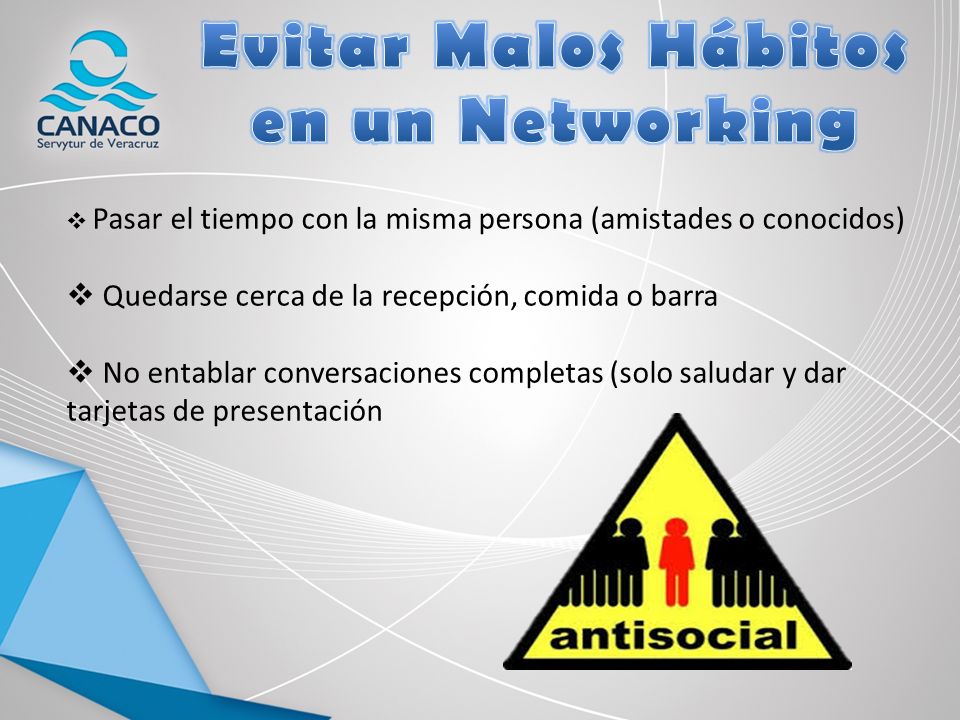 CANACO
Servytur de Veracruz

Evitar Malos Hábitos en un Networking

❖ Pasar el tiempo con la misma persona (amistades o conocidos)

❖ Quedarse cerca de la recepción, comida o barra

❖ No entablar conversaciones completas (solo saludar y dar tarjetas de presentación

antisocial